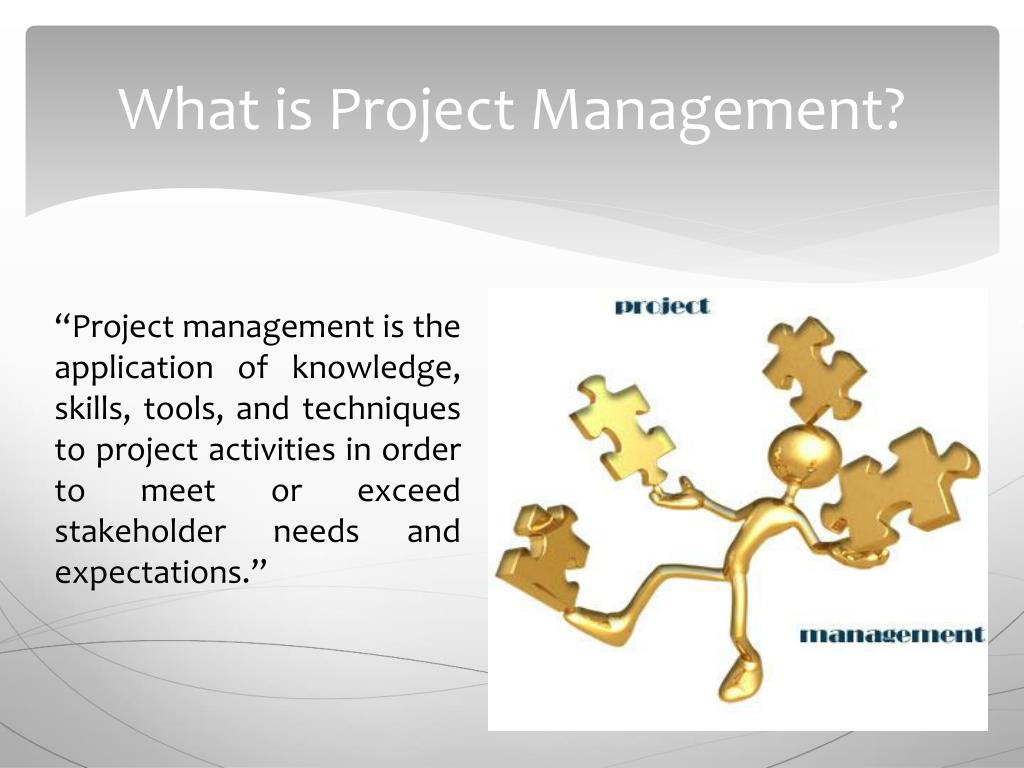 What is Project Management?

“Project management is the application of knowledge, skills, tools, and techniques to project activities in order to meet or exceed stakeholder needs and expectations.”

project

management